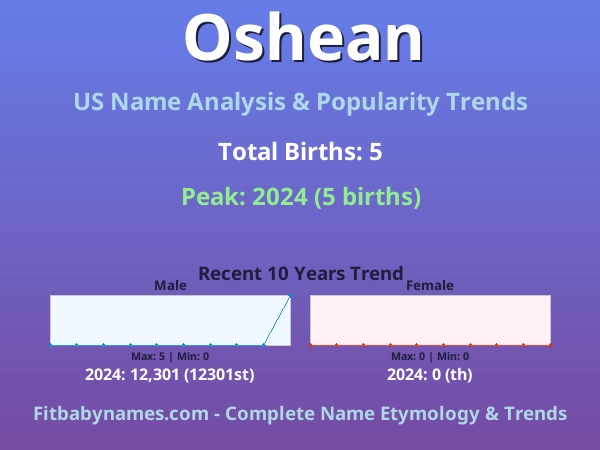 Oshean

US Name Analysis & Popularity Trends

Total Births: 5

Peak: 2024 (5 births)

Recent 10 Years Trend

Male

Max: 5 | Min: 0

2024: 12,301 (12301st)

Female

Max: 0 | Min: 0

2024: 0 (th)

Fitbabynames.com - Complete Name Etymology & Trends